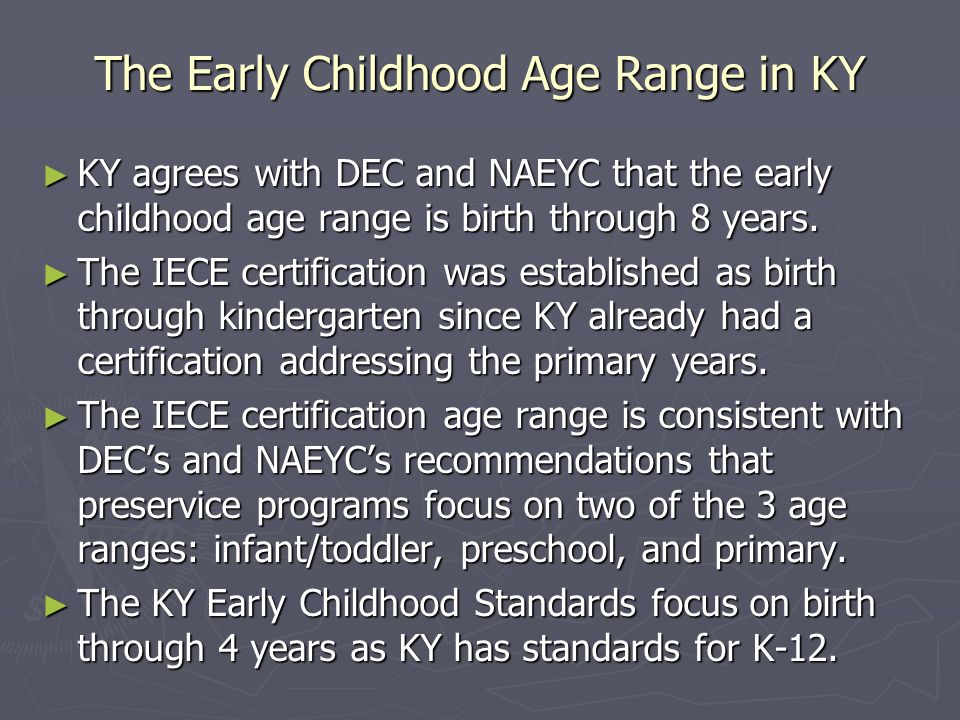 The Early Childhood Age Range in KY

► KY agrees with DEC and NAEYC that the early childhood age range is birth through 8 years.

► The IECE certification was established as birth through kindergarten since KY already had a certification addressing the primary years.

► The IECE certification age range is consistent with DEC's and NAEYC's recommendations that preservice programs focus on two of the 3 age ranges: infant/toddler, preschool, and primary.

► The KY Early Childhood Standards focus on birth through 4 years as KY has standards for K-12.